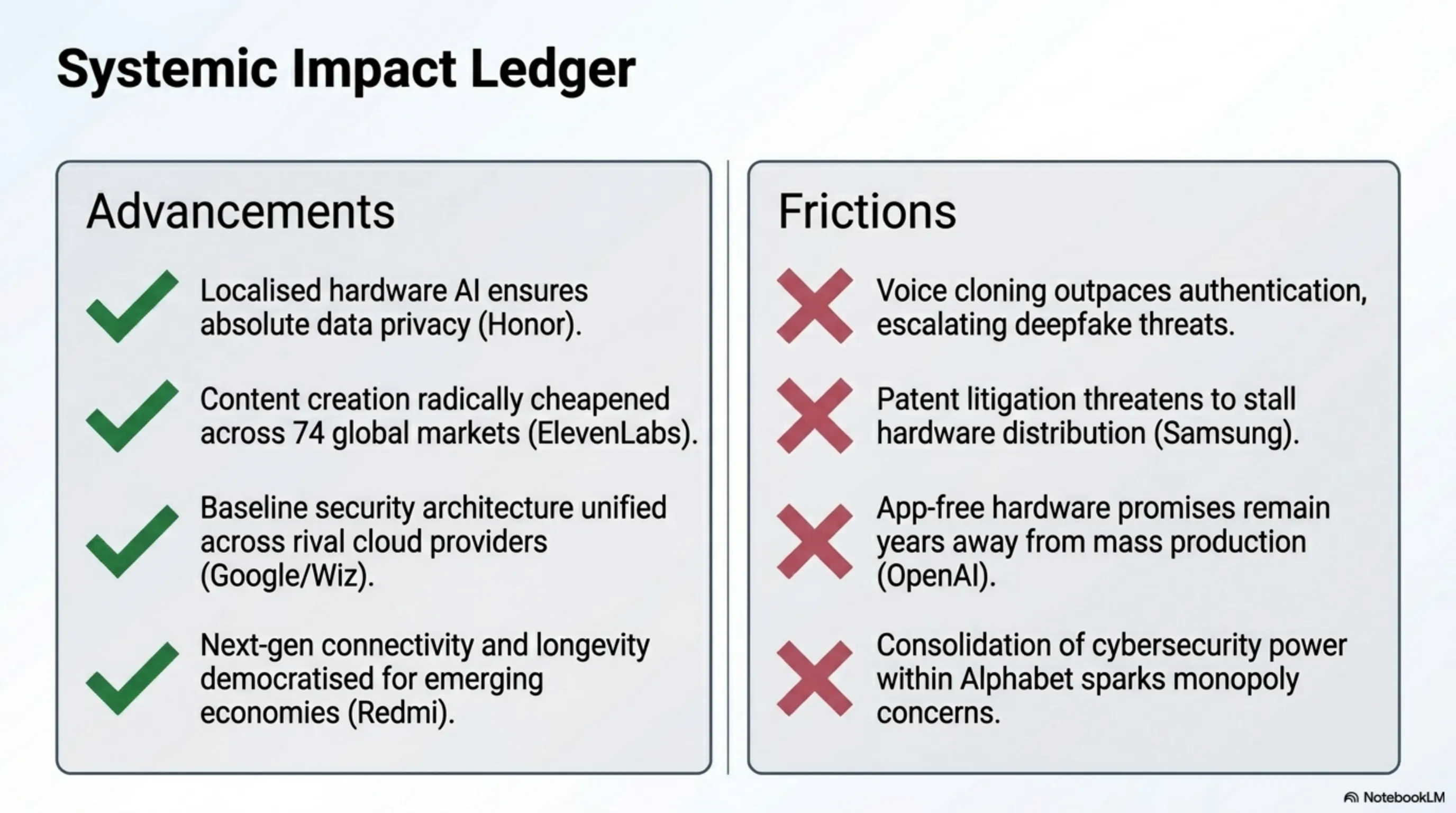 Systemic Impact Ledger

Advancements

Localised hardware AI ensures absolute data privacy (Honor).

Content creation radically cheapened across 74 global markets (ElevenLabs).

Baseline security architecture unified across rival cloud providers (Google/Wiz).

Next-gen connectivity and longevity democratised for emerging economies (Redmi).

Frictions

Voice cloning outpaces authentication, escalating deepfake threats.

Patent litigation threatens to stall hardware distribution (Samsung).

App-free hardware promises remain years away from mass production (OpenAI).

Consolidation of cybersecurity power within Alphabet sparks monopoly concerns.

NotebookLM